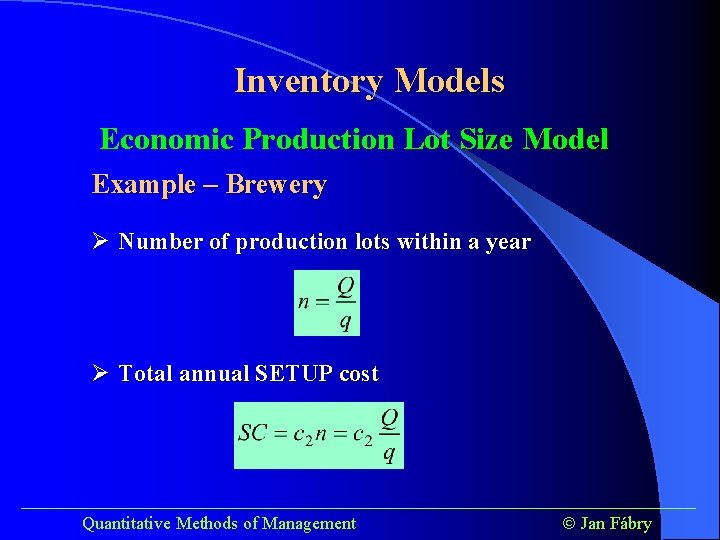 Inventory Models

Economic Production Lot Size Model

Example – Brewery

➢ Number of production lots within a year

$n = \frac{Q}{q}$

➢ Total annual SETUP cost

$SC = c_2 n = c_2 \frac{Q}{q}$

Quantitative Methods of Management

© Jan Fábry